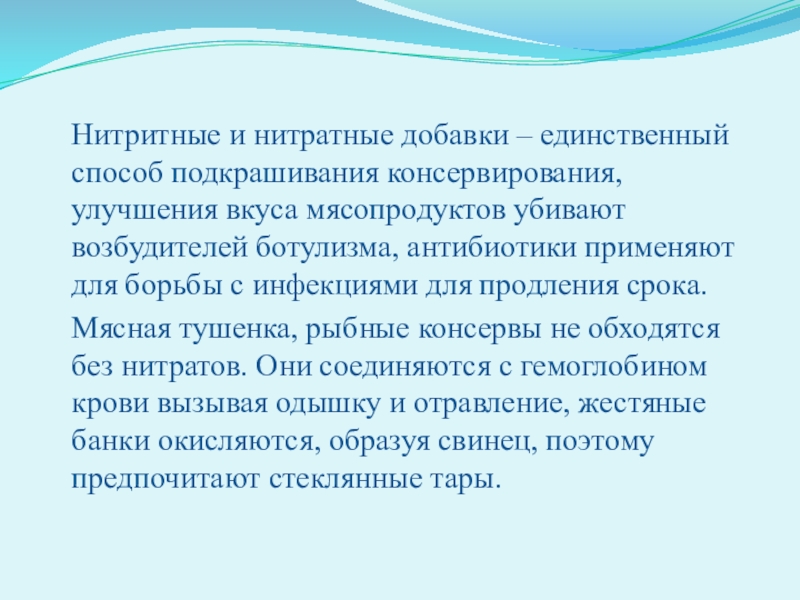 Нитритные и нитратные добавки – единственный способ подкрашивания консервирования, улучшения вкуса мясопродуктов убивают возбудителей ботулизма, антибиотики применяют для борьбы с инфекциями для продления срока.

Мясная тушенка, рыбные консервы не обходятся без нитратов. Они соединяются с гемоглобином крови вызывая одышку и отравление, жестяные банки окисляются, образуя свинец, поэтому предпочитают стеклянные тары.